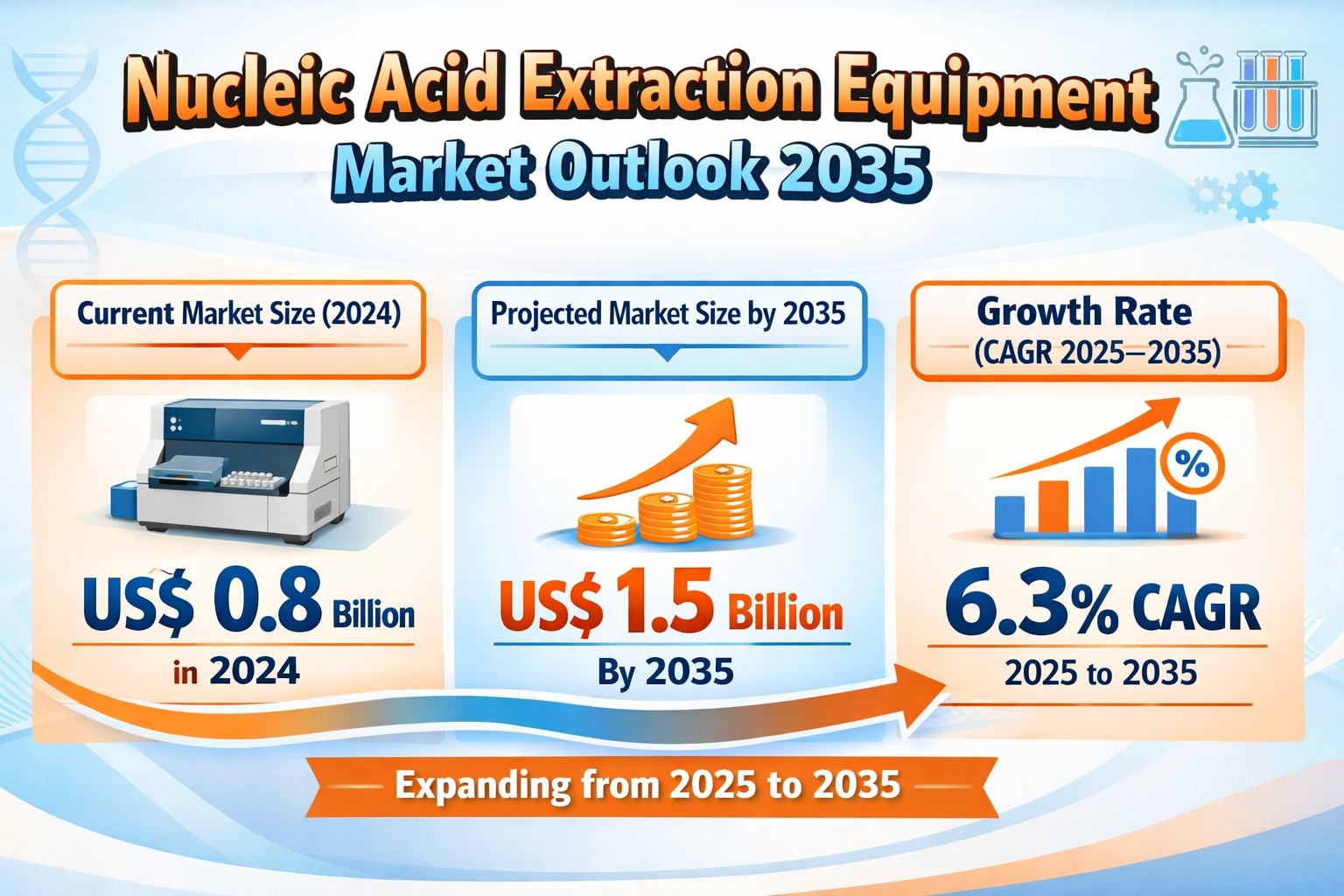 Nucleic Acid Extraction Equipment
Market Outlook 2035

Current Market Size (2024)

US$ 0.8 Billion
in 2024

Projected Market Size by 2035

US$ 1.5 Billion
By 2035

Growth Rate
(CAGR 2025–2035)

%

6.3% CAGR
2025 to 2035

Expanding from 2025 to 2035